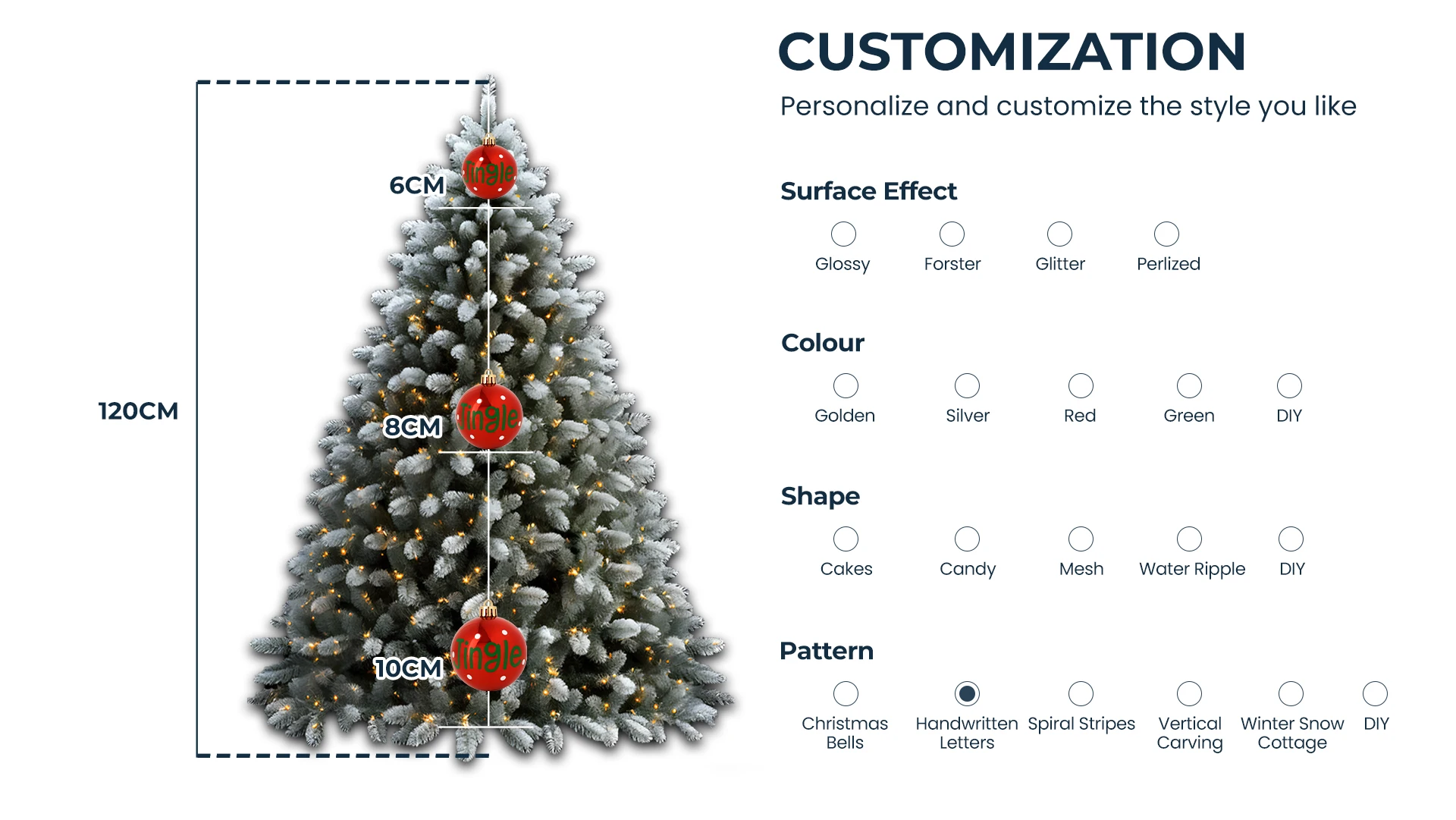 120CM

6CM

Jingle

8CM

Jingle

10CM

Jingle

CUSTOMIZATION

Personalize and customize the style you like

Surface Effect

Glossy Forster Glitter Perlized

Colour

Golden Silver Red Green DIY

Shape

Cakes Candy Mesh Water Ripple DIY

Pattern

Christmas Bells Handwritten Letters Spiral Stripes Vertical Carving Winter Snow Cottage DIY